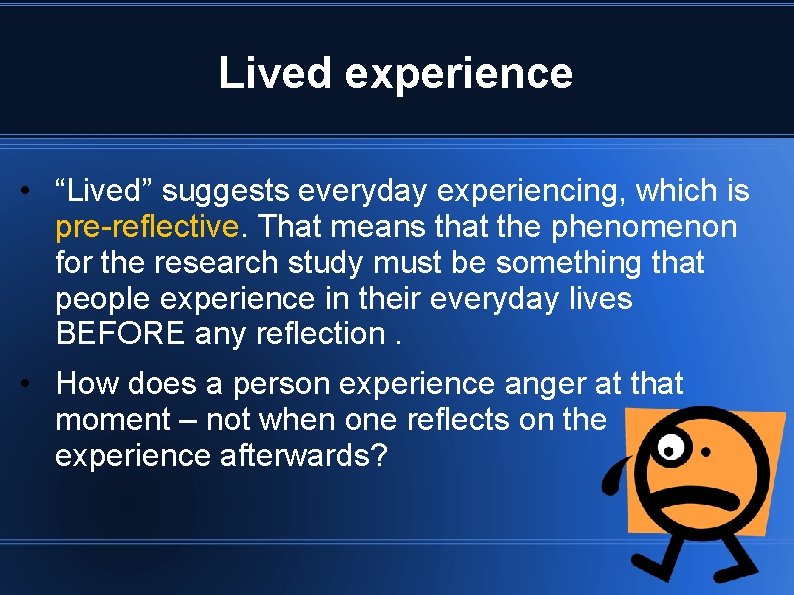 Lived experience

• “Lived” suggests everyday experiencing, which is pre-reflective. That means that the phenomenon for the research study must be something that people experience in their everyday lives BEFORE any reflection .

• How does a person experience anger at that moment – not when one reflects on the experience afterwards?